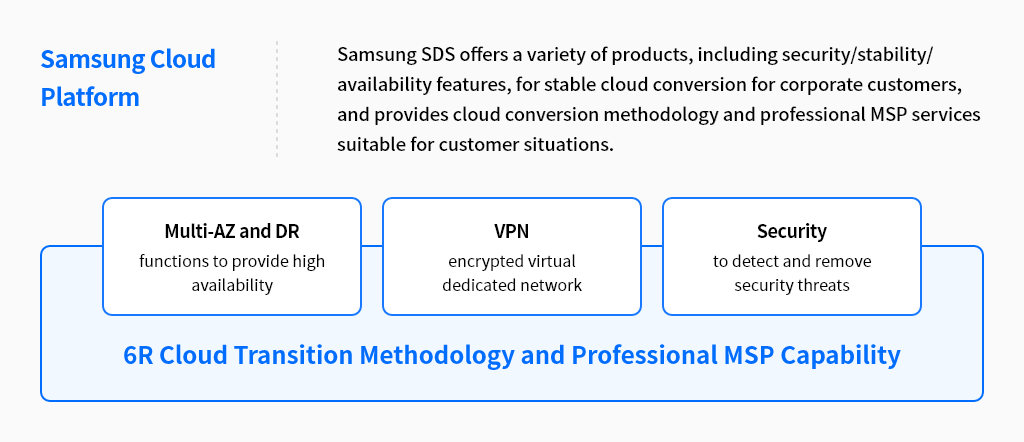 Samsung Cloud Platform

Samsung SDS offers a variety of products, including security/stability/availability features, for stable cloud conversion for corporate customers, and provides cloud conversion methodology and professional MSP services suitable for customer situations.

Multi-AZ and DR
functions to provide high availability

VPN
encrypted virtual dedicated network

Security
to detect and remove security threats

6R Cloud Transition Methodology and Professional MSP Capability